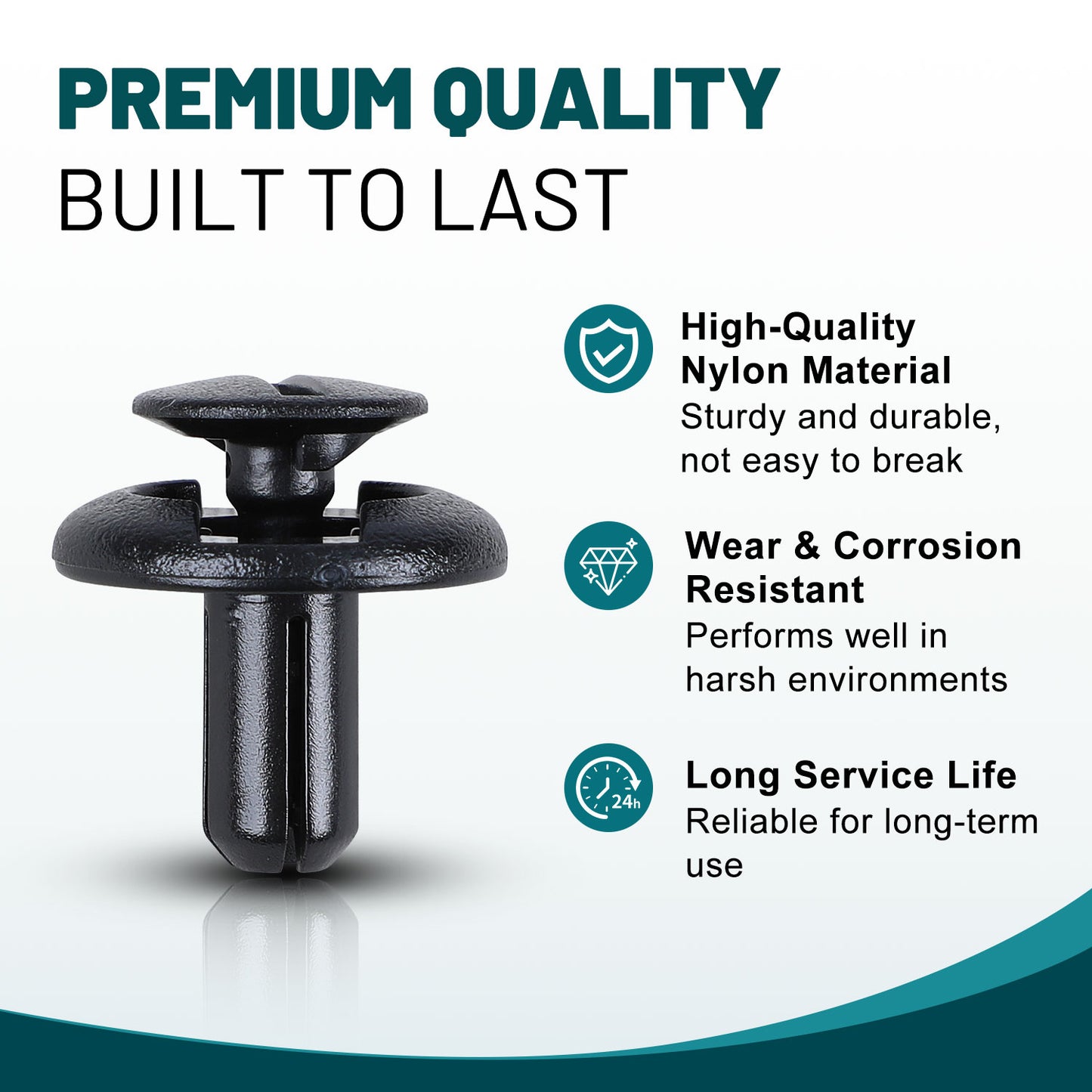 PREMIUM QUALITY
BUILT TO LAST

High-Quality Nylon Material
Sturdy and durable, not easy to break

Wear & Corrosion Resistant
Performs well in harsh environments

24h

Long Service Life
Reliable for long-term use